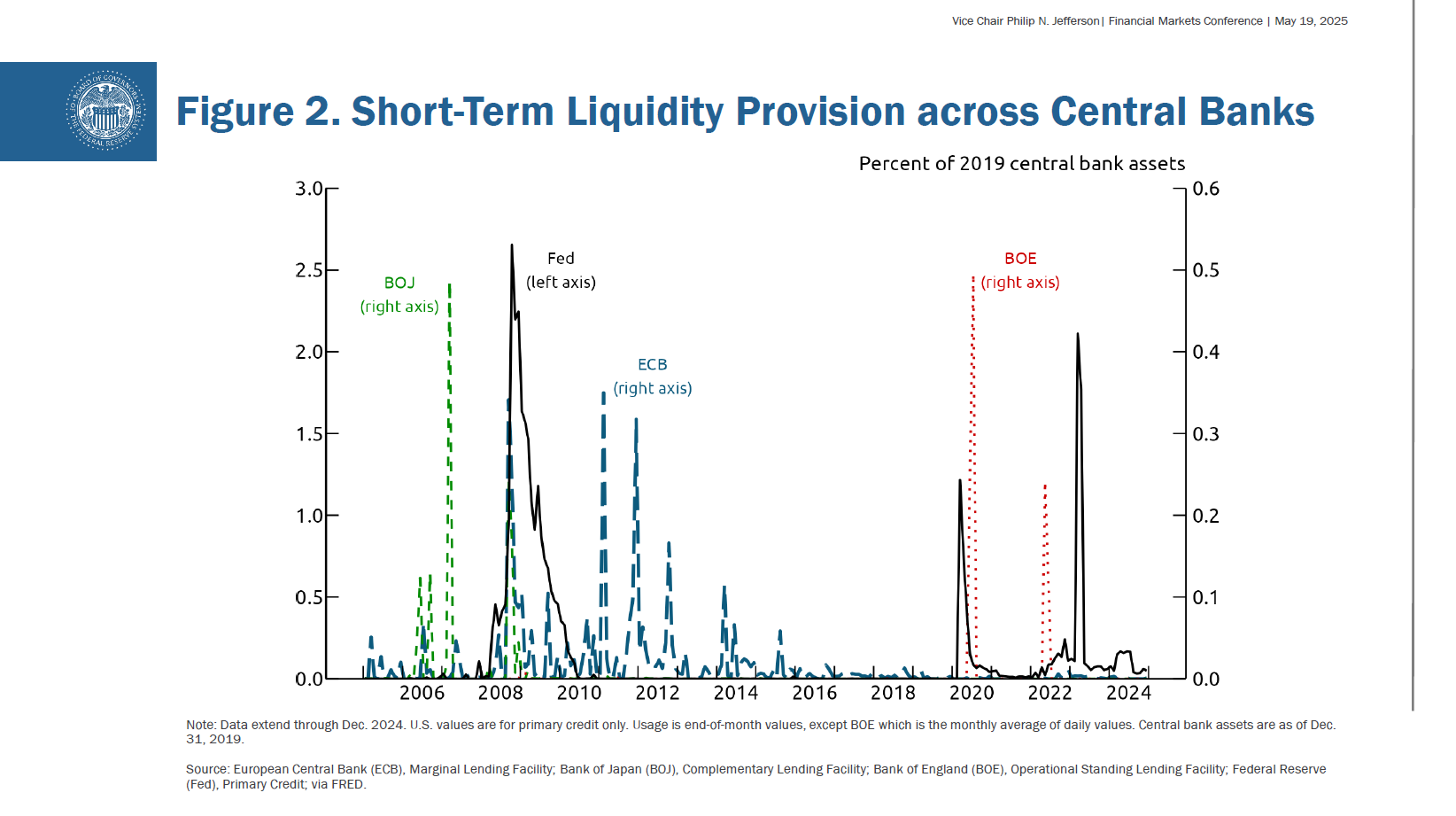 Vice Chair Philip N. Jefferson | Financial Markets Conference | May 19, 2025

Figure 2. Short-Term Liquidity Provision across Central Banks

Percent of 2019 central bank assets

3.0
2.5
2.0
1.5
1.0
0.5
0.0

0.6
0.5
0.4
0.3
0.2
0.1
0.0

BOJ (right axis)

Fed (left axis)

ECB (right axis)

BOE (right axis)

2006 2008 2010 2012 2014 2016 2018 2020 2022 2024

Note: Data extend through Dec. 2024. U.S. values are for primary credit only. Usage is end-of-month values, except BOE which is the monthly average of daily values. Central bank assets are as of Dec. 31, 2019.

Source: European Central Bank (ECB), Marginal Lending Facility; Bank of Japan (BOJ), Complementary Lending Facility; Bank of England (BOE), Operational Standing Lending Facility; Federal Reserve (Fed), Primary Credit; via FRED.